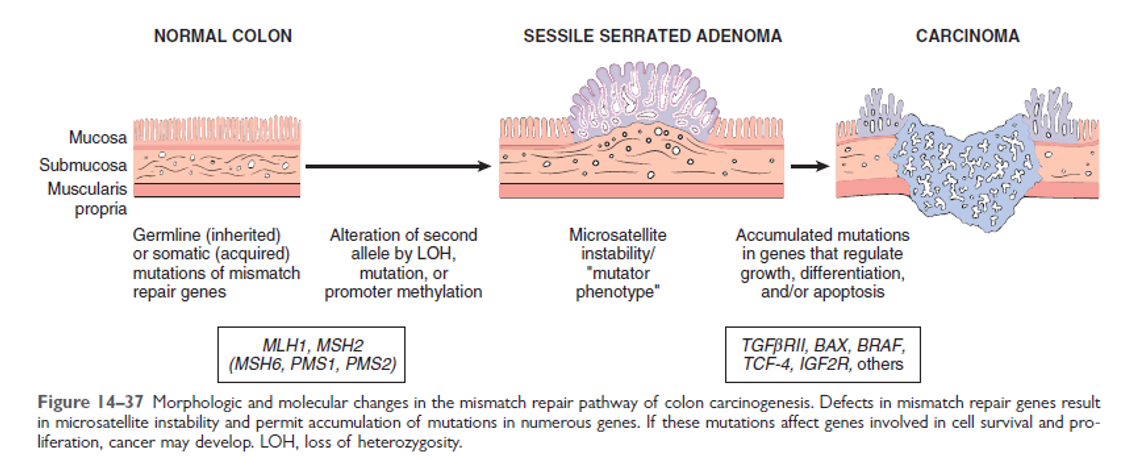 NORMAL COLON

SESSILE SERRATED ADENOMA

CARCINOMA

Mucosa
Submucosa
Muscularis propria

Germline (inherited) or somatic (acquired) mutations of mismatch repair genes

Alteration of second allele by LOH, mutation, or promoter methylation

Microsatellite instability/ "mutator phenotype"

Accumulated mutations in genes that regulate growth, differentiation, and/or apoptosis

MLH1, MSH2 (MSH6, PMS1, PMS2)

TGFβRII, BAX, BRAF, TCF-4, IGF2R, others

Figure 14–37 Morphologic and molecular changes in the mismatch repair pathway of colon carcinogenesis. Defects in mismatch repair genes result in microsatellite instability and permit accumulation of mutations in numerous genes. If these mutations affect genes involved in cell survival and proliferation, cancer may develop. LOH, loss of heterozygosity.